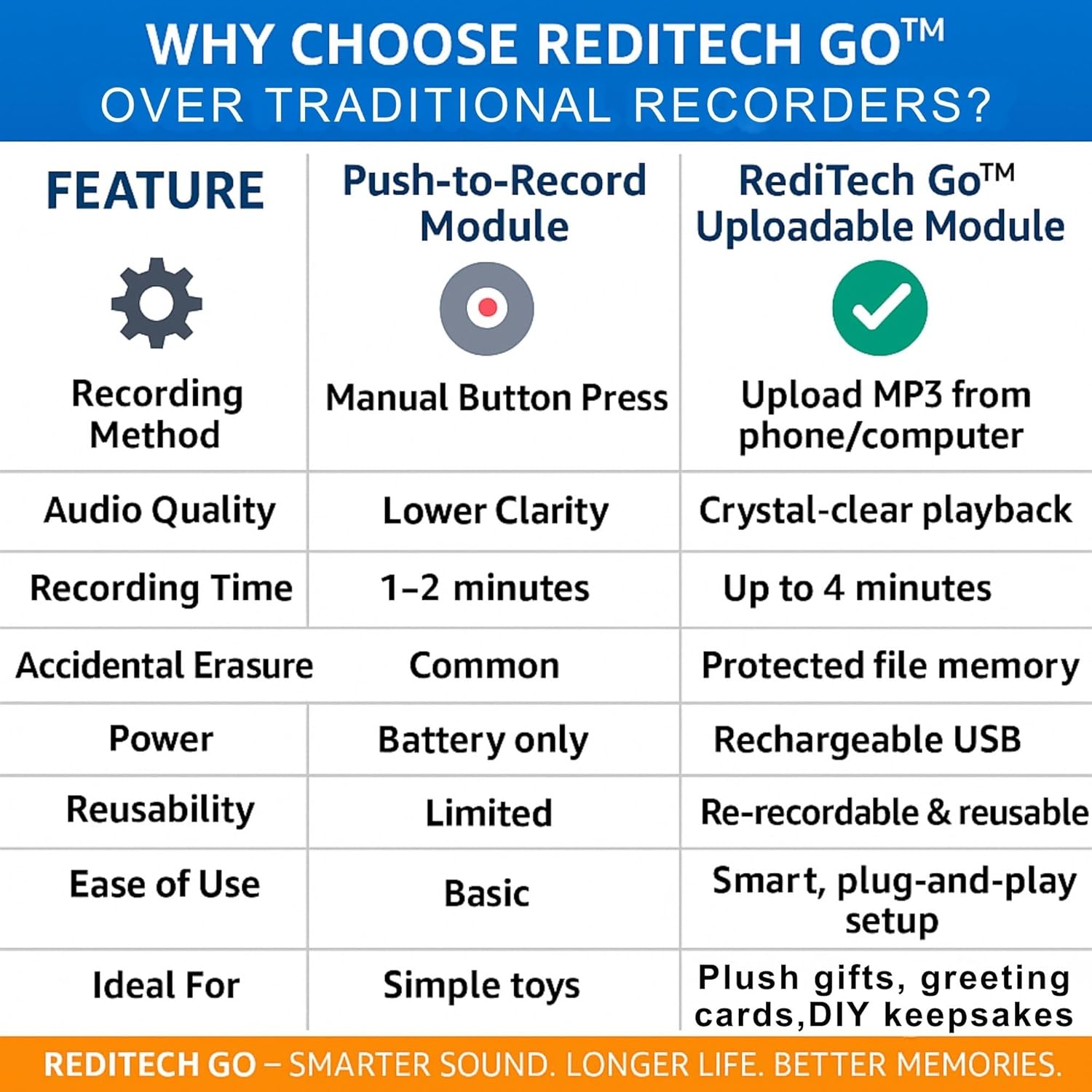 WHY CHOOSE REDITECH GO™
OVER TRADITIONAL RECORDERS?

| FEATURE | Push-to-Record Module | RediTech Go™ Uploadable Module |
|---|---|---|
| Recording Method | Manual Button Press | Upload MP3 from phone/computer |
| Audio Quality | Lower Clarity | Crystal-clear playback |
| Recording Time | 1–2 minutes | Up to 4 minutes |
| Accidental Erasure | Common | Protected file memory |
| Power | Battery only | Rechargeable USB |
| Reusability | Limited | Re-recordable & reusable |
| Ease of Use | Basic | Smart, plug-and-play setup |
| Ideal For | Simple toys | Plush gifts, greeting cards,DIY keepsakes |

REDITECH GO – SMARTER SOUND. LONGER LIFE. BETTER MEMORIES.